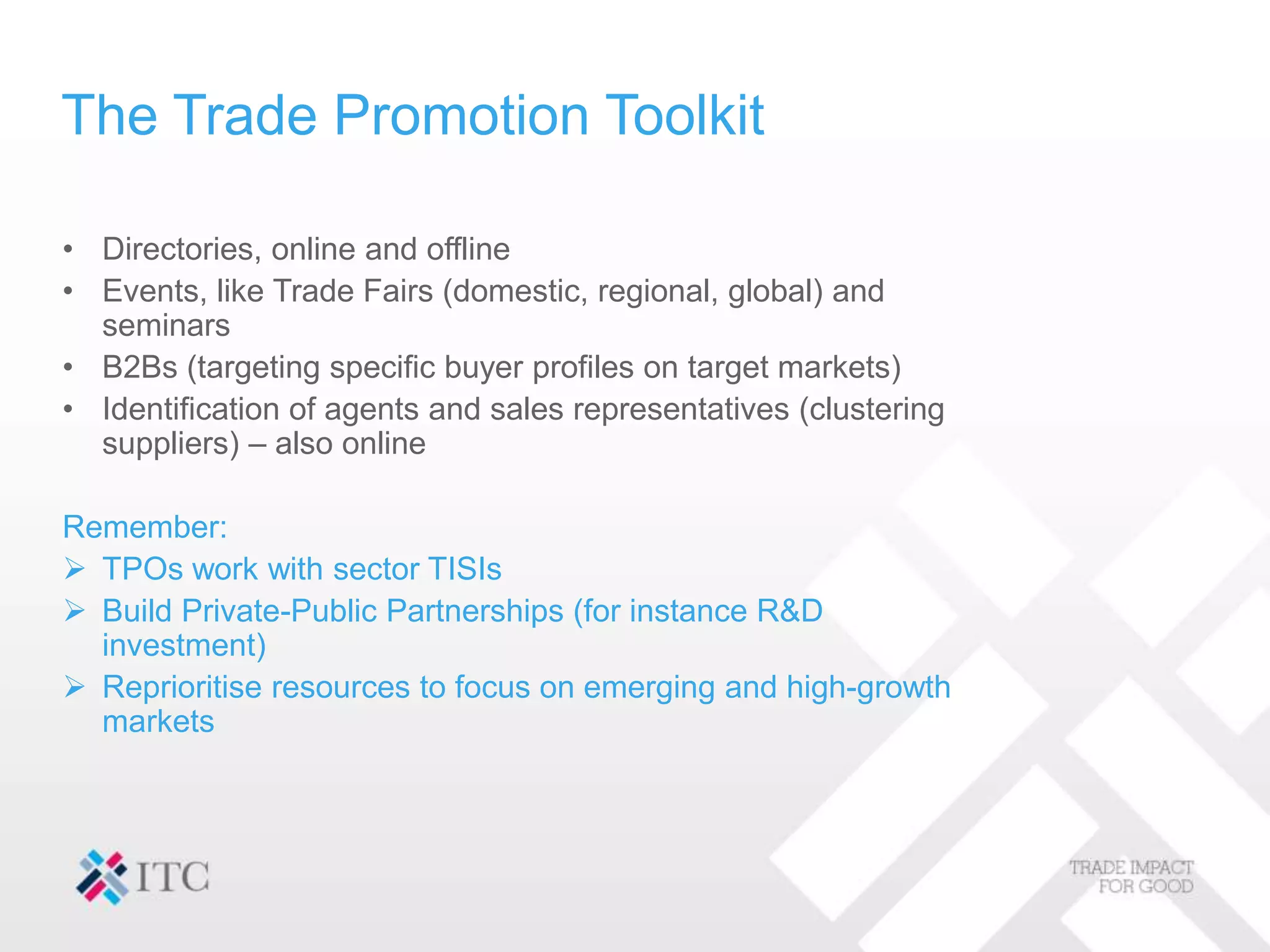 The Trade Promotion Toolkit

• Directories, online and offline
• Events, like Trade Fairs (domestic, regional, global) and seminars
• B2Bs (targeting specific buyer profiles on target markets)
• Identification of agents and sales representatives (clustering suppliers) – also online

Remember:
➢ TPOs work with sector TISIs
➢ Build Private-Public Partnerships (for instance R&D investment)
➢ Reprioritise resources to focus on emerging and high-growth markets

ITC

TRADE IMPACT FOR GOOD